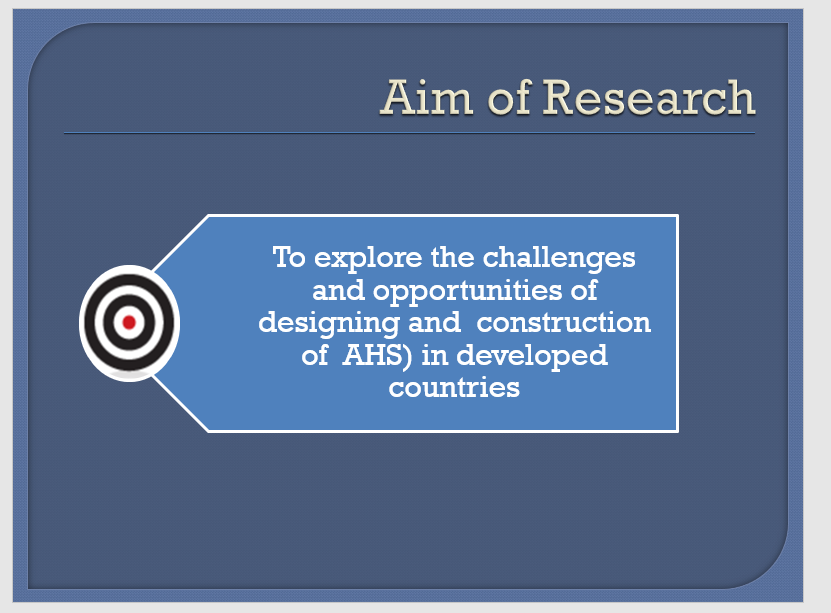 Aim of Research

To explore the challenges and opportunities of designing and construction of AHS) in developed countries